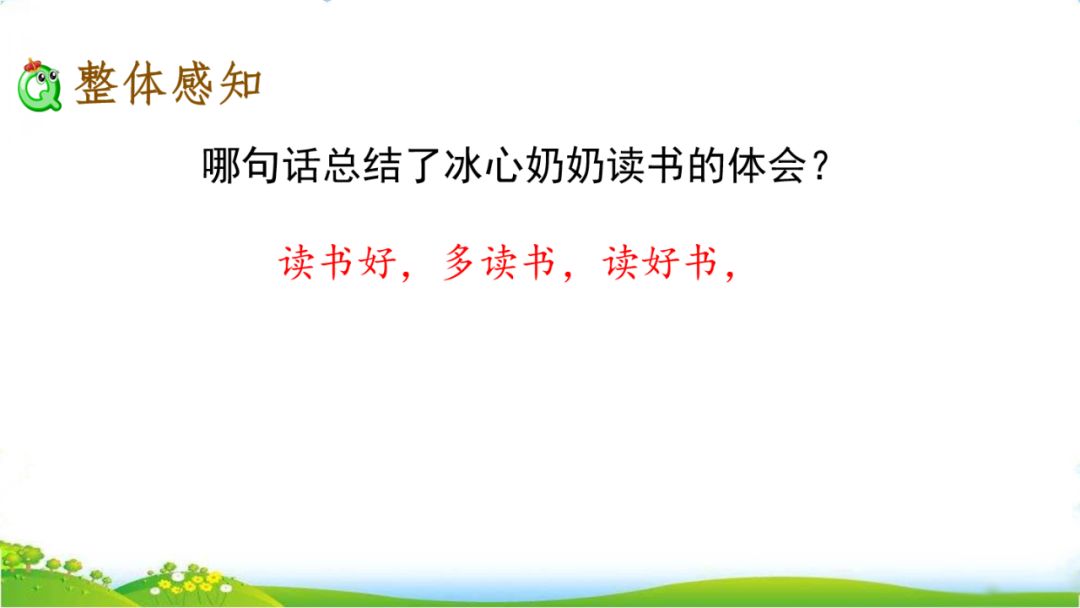 整体感知

哪句话总结了冰心奶奶读书的体会？

读书好，多读书，读好书，